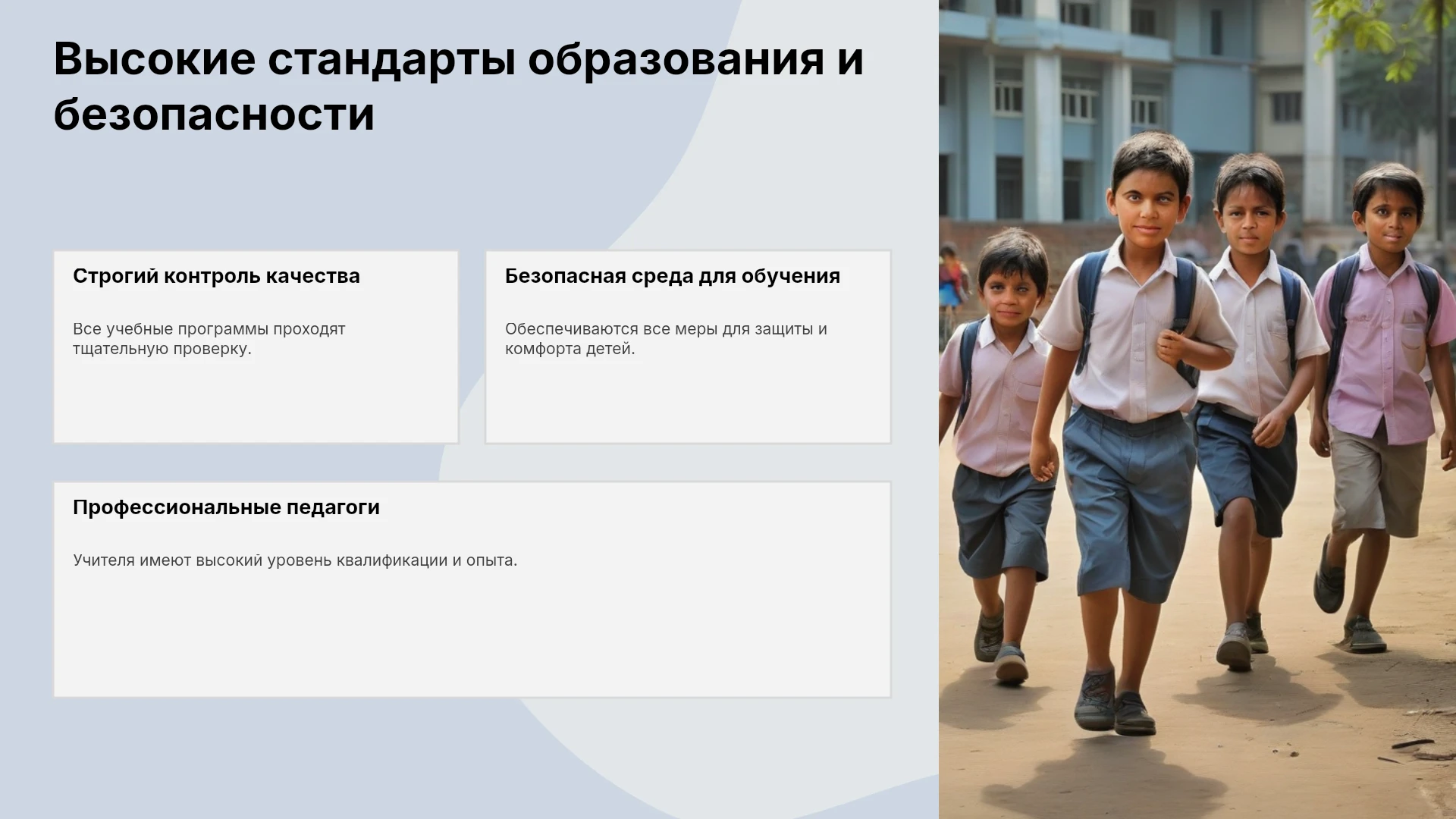 Высокие стандарты образования и безопасности

Строгий контроль качества

Все учебные программы проходят тщательную проверку.

Безопасная среда для обучения

Обеспечиваются все меры для защиты и комфорта детей.

Профессиональные педагоги

Учителя имеют высокий уровень квалификации и опыта.